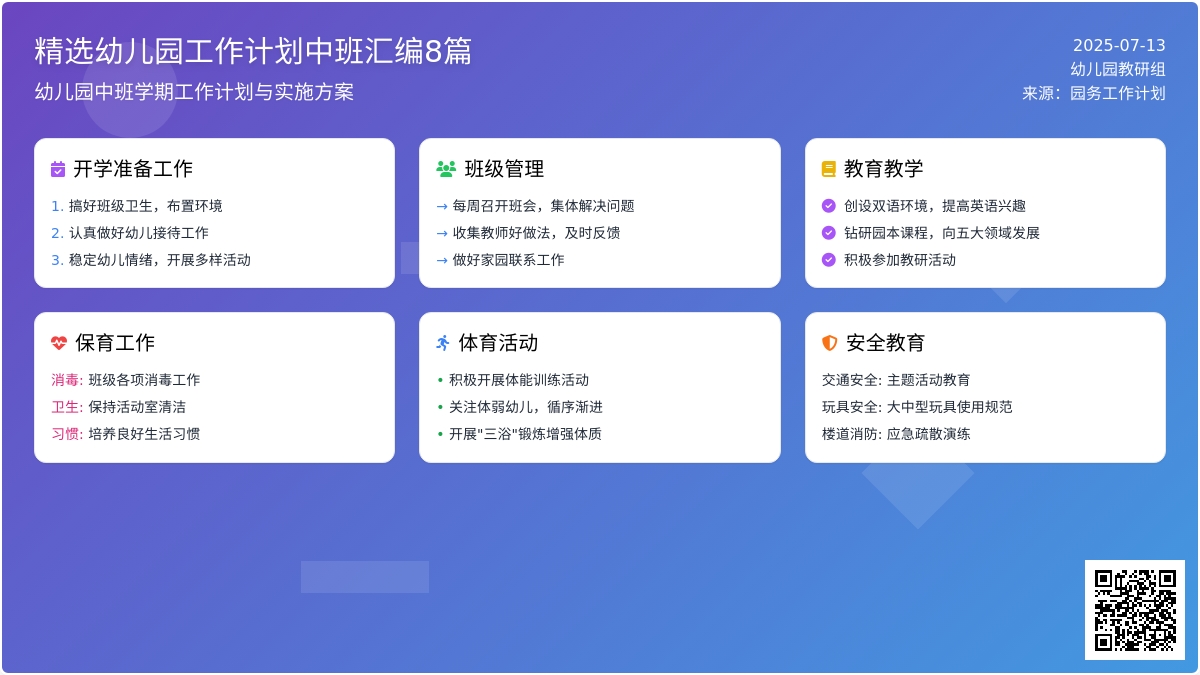 精选幼儿园工作计划中班汇编8篇

幼儿园中班学期工作计划与实施方案

2025-07-13
幼儿园教研组
来源：园务工作计划

开学准备工作

1. 搞好班级卫生，布置环境
2. 认真做好幼儿接待工作
3. 稳定幼儿情绪，开展多样活动

班级管理

→ 每周召开班会，集体解决问题
→ 收集教师好做法，及时反馈
→ 做好家园联系工作

教育教学

创设双语环境，提高英语兴趣
钻研园本课程，向五大领域发展
积极参加教研活动

保育工作

消毒: 班级各项消毒工作
卫生: 保持活动室清洁
习惯: 培养良好生活习惯

体育活动

• 积极开展体能训练活动
• 关注体弱幼儿，循序渐进
• 开展"三浴"锻炼增强体质

安全教育

交通安全: 主题活动教育
玩具安全: 大中型玩具使用规范
楼道消防: 应急疏散演练